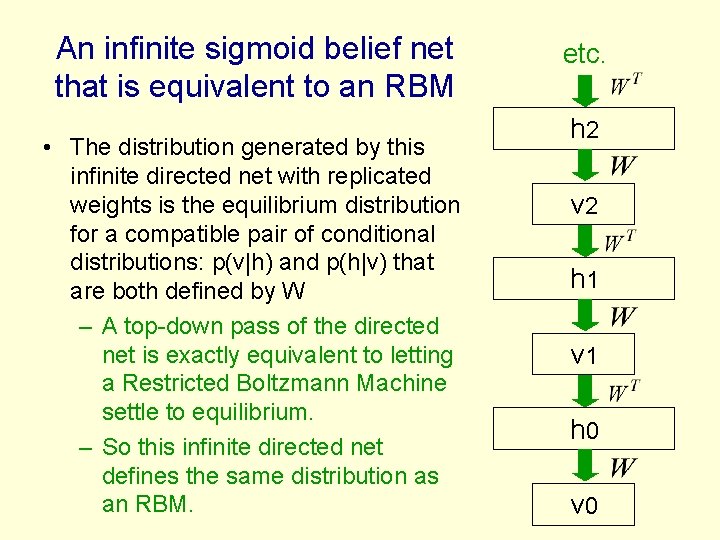 An infinite sigmoid belief net that is equivalent to an RBM

• The distribution generated by this infinite directed net with replicated weights is the equilibrium distribution for a compatible pair of conditional distributions: p(v|h) and p(h|v) that are both defined by W

– A top-down pass of the directed net is exactly equivalent to letting a Restricted Boltzmann Machine settle to equilibrium.

– So this infinite directed net defines the same distribution as an RBM.

etc.
$W^T$
h2
$W$
v2
$W^T$
h1
$W$
v1
$W^T$
h0
$W$
v0